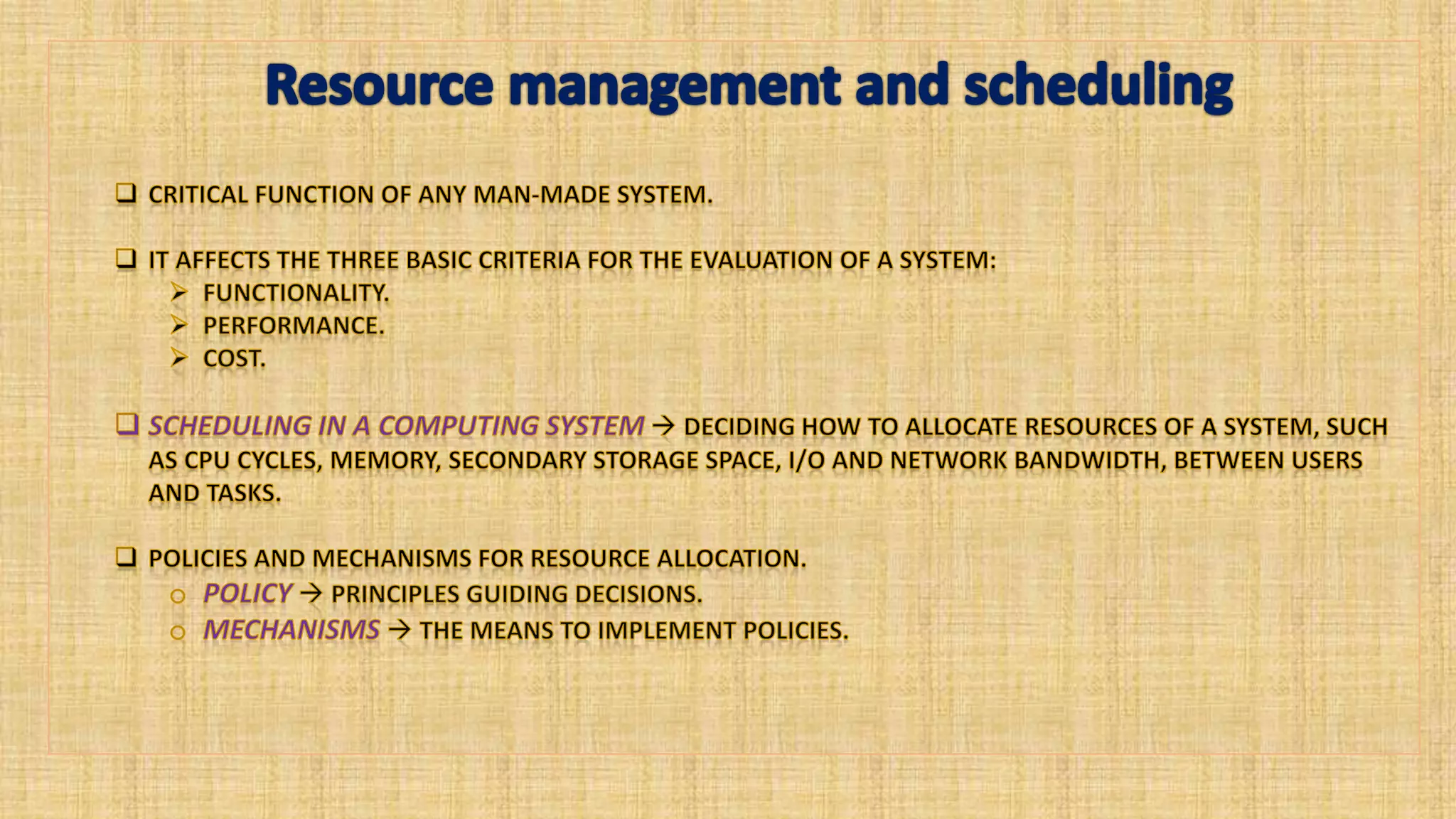 Resource management and scheduling

❑ CRITICAL FUNCTION OF ANY MAN-MADE SYSTEM.

❑ IT AFFECTS THE THREE BASIC CRITERIA FOR THE EVALUATION OF A SYSTEM:
➢ FUNCTIONALITY.
➢ PERFORMANCE.
➢ COST.

❑ SCHEDULING IN A COMPUTING SYSTEM → DECIDING HOW TO ALLOCATE RESOURCES OF A SYSTEM, SUCH AS CPU CYCLES, MEMORY, SECONDARY STORAGE SPACE, I/O AND NETWORK BANDWIDTH, BETWEEN USERS AND TASKS.

❑ POLICIES AND MECHANISMS FOR RESOURCE ALLOCATION.
○ POLICY → PRINCIPLES GUIDING DECISIONS.
○ MECHANISMS → THE MEANS TO IMPLEMENT POLICIES.